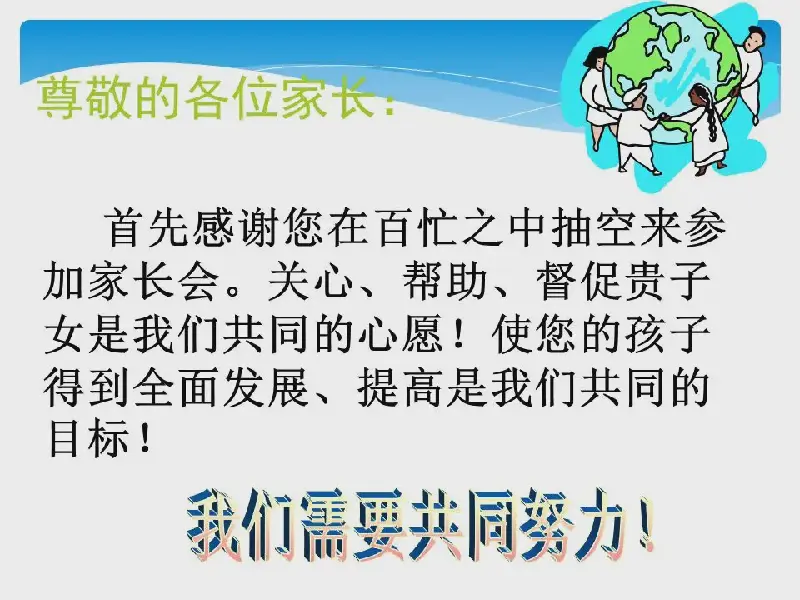 尊敬的各位家长：

首先感谢您在百忙之中抽空来参加家长会。关心、帮助、督促贵子女是我们共同的心愿！使您的孩子得到全面发展、提高是我们共同的目标！

我们需要共同努力！